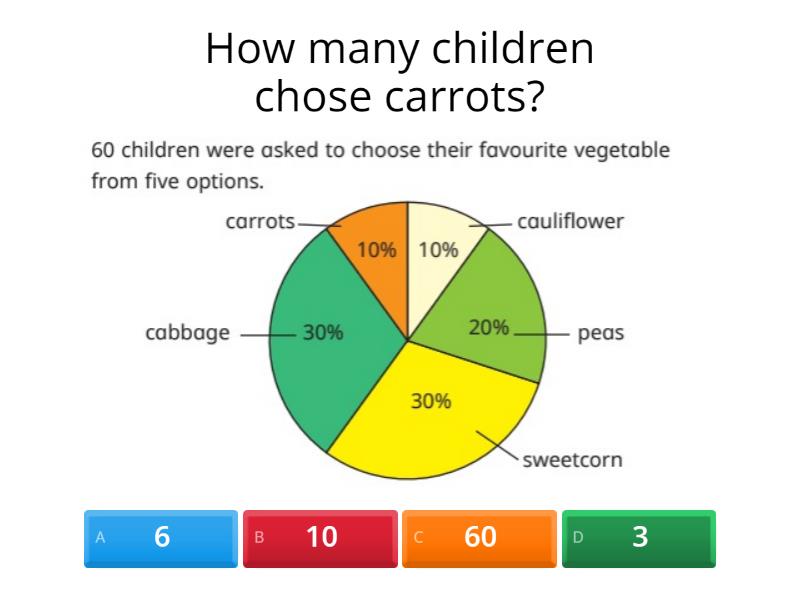 How many children chose carrots?

60 children were asked to choose their favourite vegetable from five options.

carrots
10%
10%
cauliflower
cabbage
30%
20%
peas
30%
sweetcorn

A 6
B 10
C 60
D 3